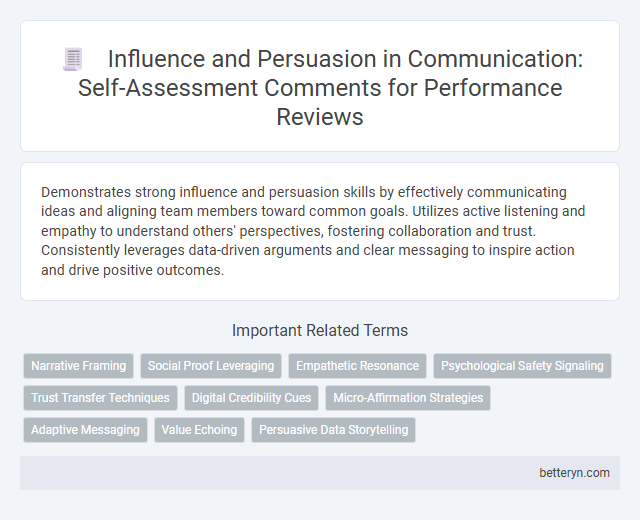 Influence and Persuasion in Communication: Self-Assessment Comments for Performance Reviews

Demonstrates strong influence and persuasion skills by effectively communicating ideas and aligning team members toward common goals. Utilizes active listening and empathy to understand others' perspectives, fostering collaboration and trust. Consistently leverages data-driven arguments and clear messaging to inspire action and drive positive outcomes.

Important Related Terms

Narrative Framing
Social Proof Leveraging
Empathetic Resonance
Psychological Safety Signaling
Trust Transfer Techniques
Digital Credibility Cues
Micro-Affirmation Strategies
Adaptive Messaging
Value Echoing
Persuasive Data Storytelling

betteryn.com